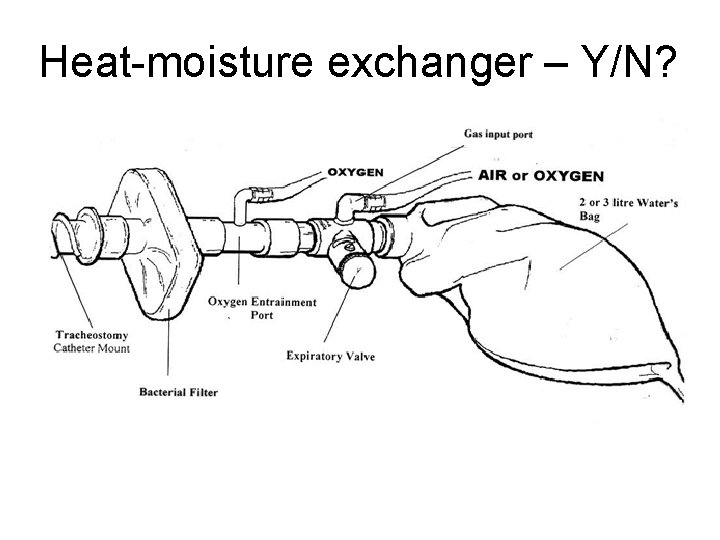 Heat-moisture exchanger – Y/N?

Gas input port

OXYGEN

AIR or OXYGEN

2 or 3 litre Water's Bag

Oxygen Entrainment Port

Tracheostomy Catheter Mount

Expiratory Valve

Bacterial Filter